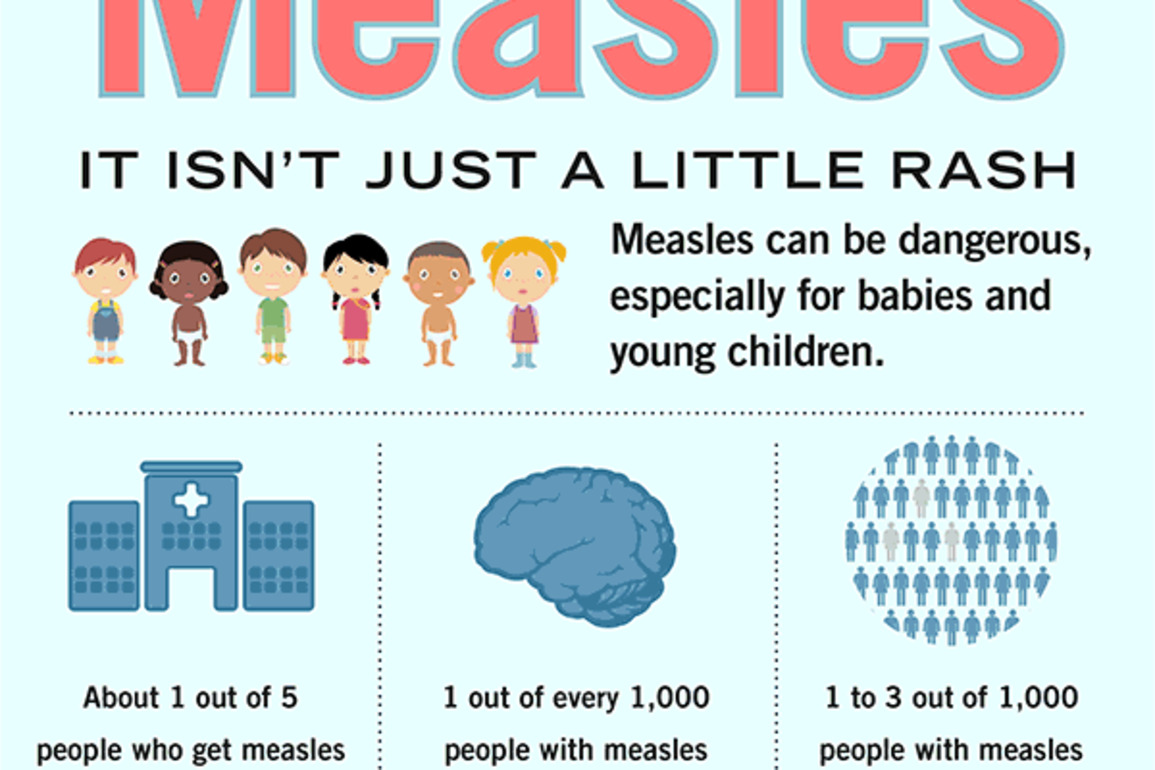 Measles

IT ISN'T JUST A LITTLE RASH

Measles can be dangerous, especially for babies and young children.

About 1 out of 5 people who get measles

1 out of every 1,000 people with measles

1 to 3 out of 1,000 people with measles